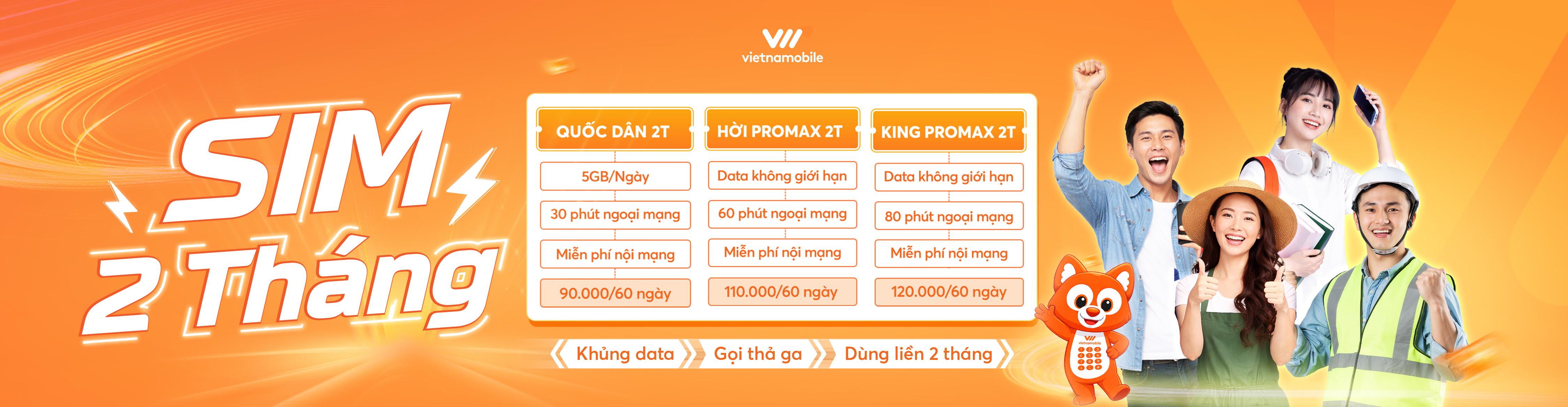 vietnamobile

SIM 2 Tháng

| QUỐC DÂN 2T | HỜI PROMAX 2T | KING PROMAX 2T |
|---|---|---|
| 5GB/Ngày | Data không giới hạn | Data không giới hạn |
| 30 phút ngoại mạng | 60 phút ngoại mạng | 80 phút ngoại mạng |
| Miễn phí nội mạng | Miễn phí nội mạng | Miễn phí nội mạng |
| 90.000/60 ngày | 110.000/60 ngày | 120.000/60 ngày |

Khủng data
Gọi thả ga
Dùng liền 2 tháng

vietnamobile